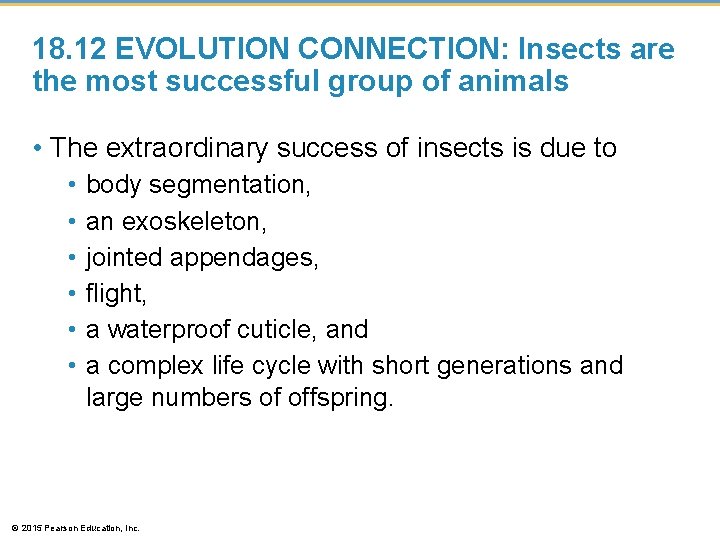 18.12 EVOLUTION CONNECTION: Insects are the most successful group of animals

• The extraordinary success of insects is due to
  • body segmentation,
  • an exoskeleton,
  • jointed appendages,
  • flight,
  • a waterproof cuticle, and
  • a complex life cycle with short generations and large numbers of offspring.

© 2015 Pearson Education, Inc.